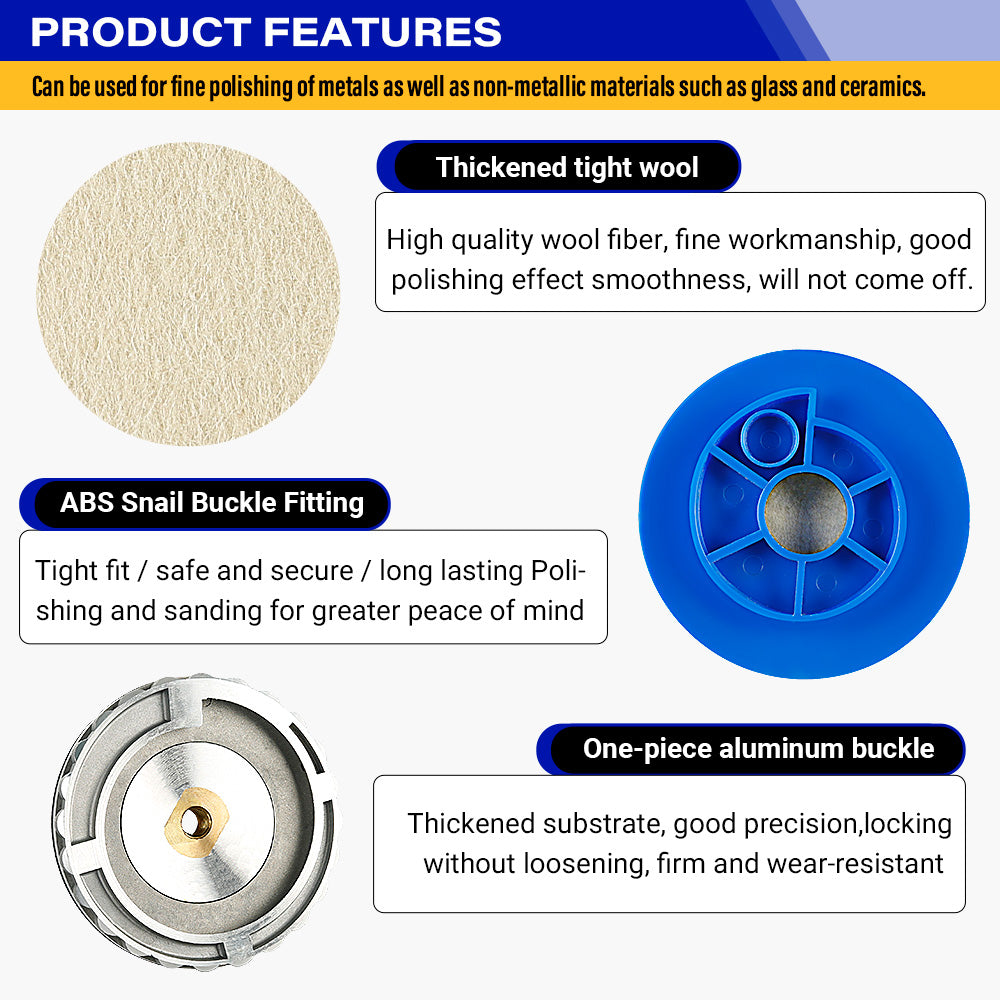 PRODUCT FEATURES

Can be used for fine polishing of metals as well as non-metallic materials such as glass and ceramics.

Thickened tight wool

High quality wool fiber, fine workmanship, good polishing effect smoothness, will not come off.

ABS Snail Buckle Fitting

Tight fit / safe and secure / long lasting Polishing and sanding for greater peace of mind

One-piece aluminum buckle

Thickened substrate, good precision,locking without loosening, firm and wear-resistant